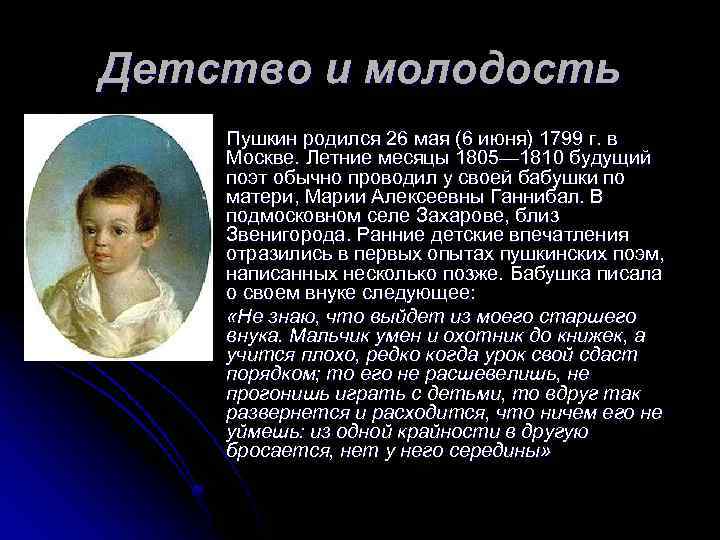 Детство и молодость

Пушкин родился 26 мая (6 июня) 1799 г. в Москве. Летние месяцы 1805—1810 будущий поэт обычно проводил у своей бабушки по матери, Марии Алексеевны Ганнибал. В подмосковном селе Захарове, близ Звенигорода. Ранние детские впечатления отразились в первых опытах пушкинских поэм, написанных несколько позже. Бабушка писала о своем внуке следующее:

«Не знаю, что выйдет из моего старшего внука. Мальчик умен и охотник до книжек, а учится плохо, редко когда урок свой сдаст порядком; то его не расшевелишь, не прогонишь играть с детьми, то вдруг так развернется и расходится, что ничем его не уймешь: из одной крайности в другую бросается, нет у него середины»